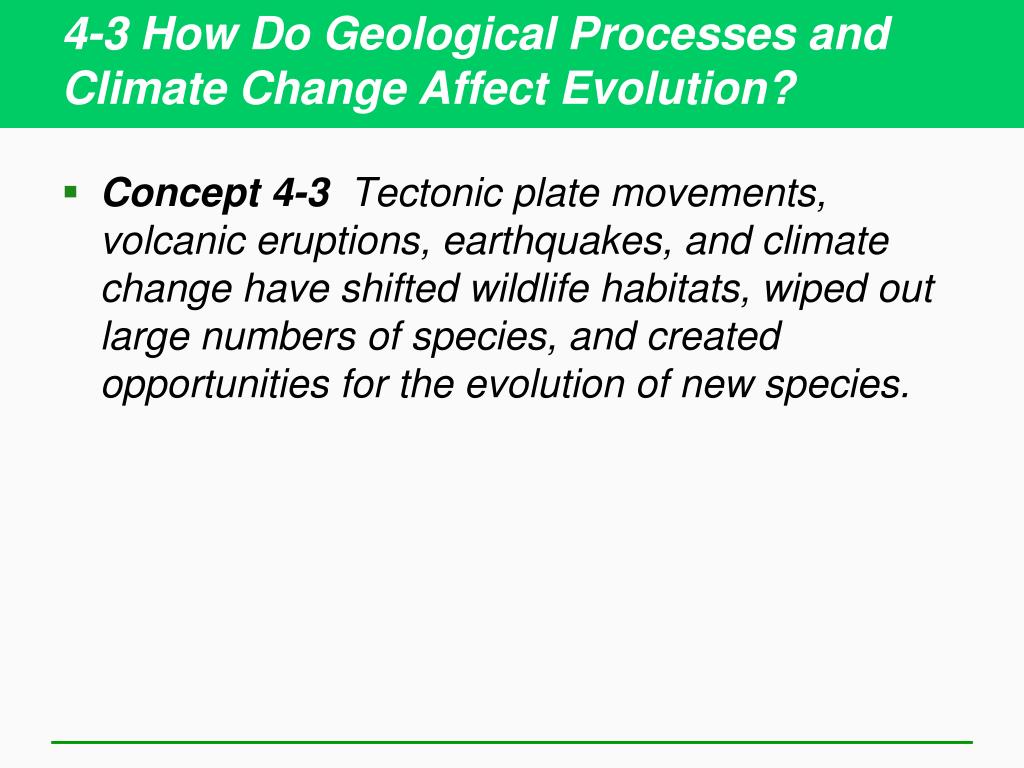 4-3 How Do Geological Processes and Climate Change Affect Evolution?

▪ Concept 4-3 Tectonic plate movements, volcanic eruptions, earthquakes, and climate change have shifted wildlife habitats, wiped out large numbers of species, and created opportunities for the evolution of new species.